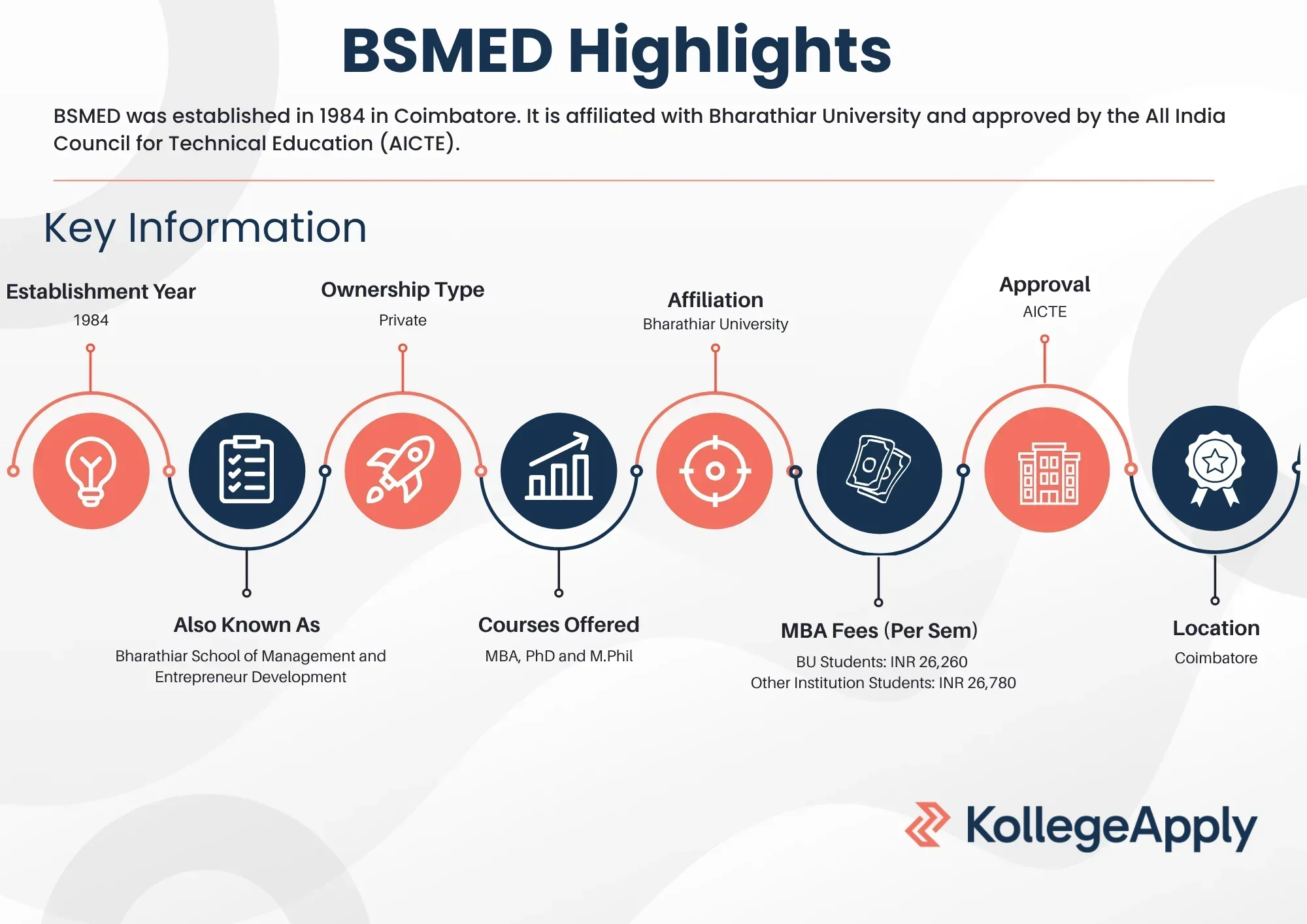 BSMED Highlights

BSMED was established in 1984 in Coimbatore. It is affiliated with Bharathiar University and approved by the All India Council for Technical Education (AICTE).

Key Information

Establishment Year
1984

Ownership Type
Private

Affiliation
Bharathiar University

Approval
AICTE

Also Known As
Bharathiar School of Management and Entrepreneur Development

Courses Offered
MBA, PhD and M.Phil

MBA Fees (Per Sem)
BU Students: INR 26,260
Other Institution Students: INR 26,780

Location
Coimbatore

KollegeApply